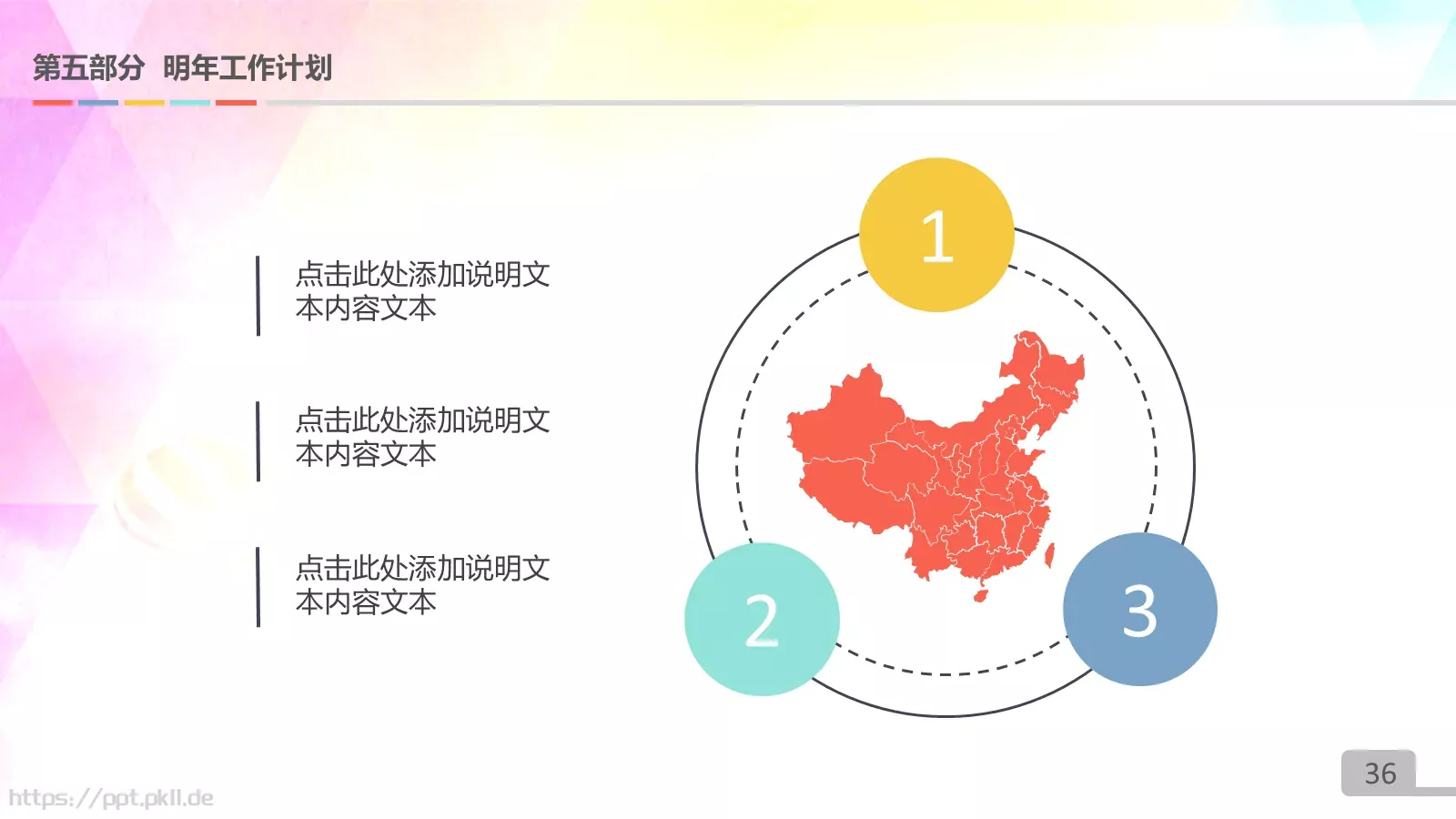 第五部分 明年工作计划

点击此处添加说明文本内容文本

点击此处添加说明文本内容文本

点击此处添加说明文本内容文本

1

2

3

36

https://ppt.pkll.de